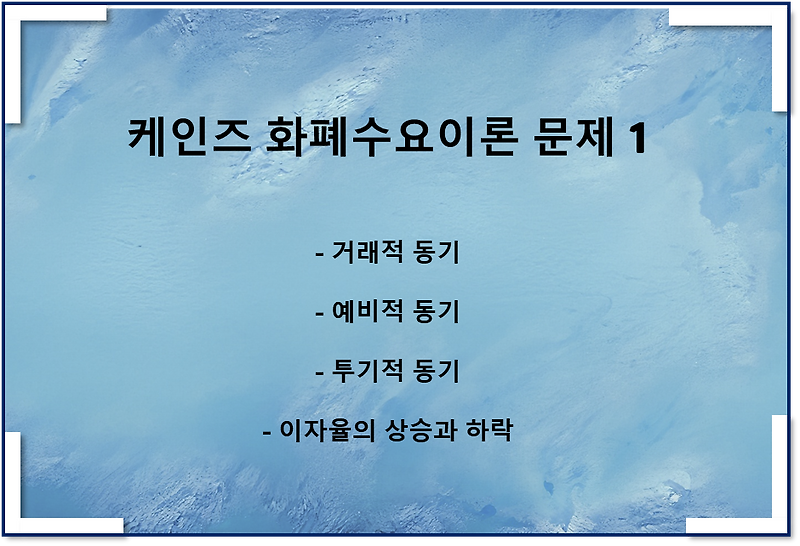 케인즈 화폐수요이론 문제 1

- 거래적 동기

- 예비적 동기

- 투기적 동기

- 이자율의 상승과 하락